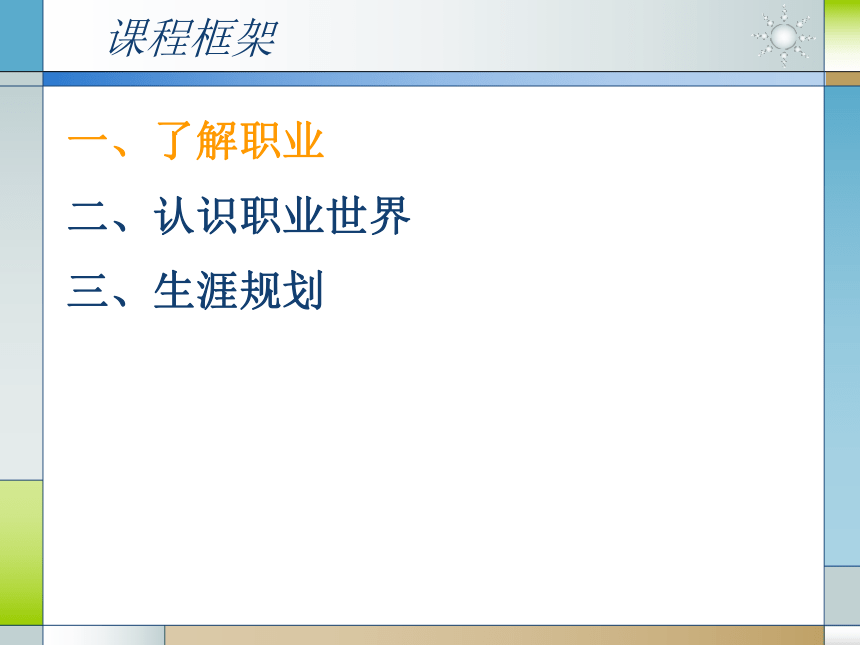 课程框架

一、了解职业

二、认识职业世界

三、生涯规划